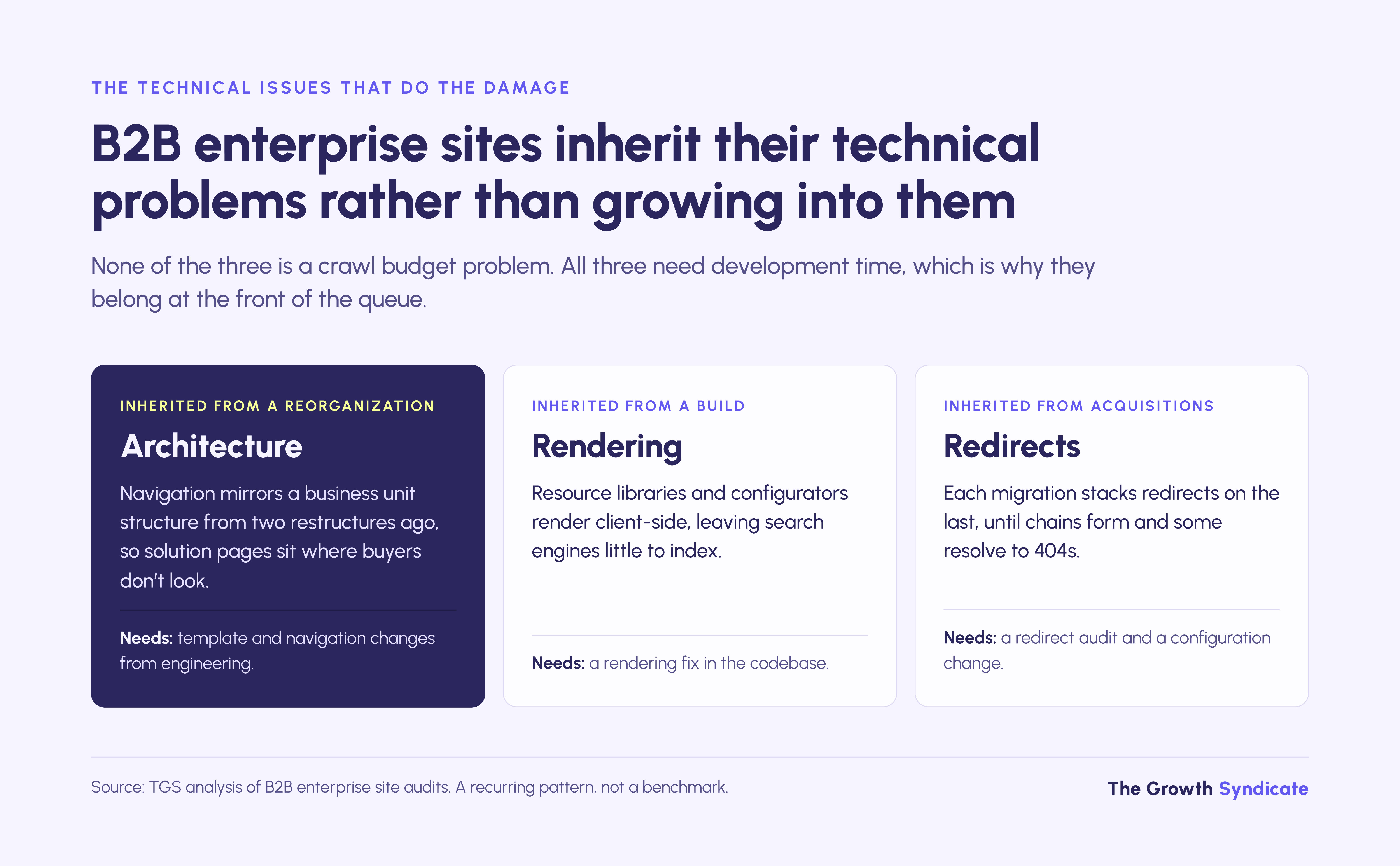 THE TECHNICAL ISSUES THAT DO THE DAMAGE

B2B enterprise sites inherit their technical problems rather than growing into them

None of the three is a crawl budget problem. All three need development time, which is why they belong at the front of the queue.

INHERITED FROM A REORGANIZATION

Architecture

Navigation mirrors a business unit structure from two restructures ago, so solution pages sit where buyers don't look.

Needs: template and navigation changes from engineering.

INHERITED FROM A BUILD

Rendering

Resource libraries and configurators render client-side, leaving search engines little to index.

Needs: a rendering fix in the codebase.

INHERITED FROM ACQUISITIONS

Redirects

Each migration stacks redirects on the last, until chains form and some resolve to 404s.

Needs: a redirect audit and a configuration change.

Source: TGS analysis of B2B enterprise site audits. A recurring pattern, not a benchmark.

The Growth Syndicate